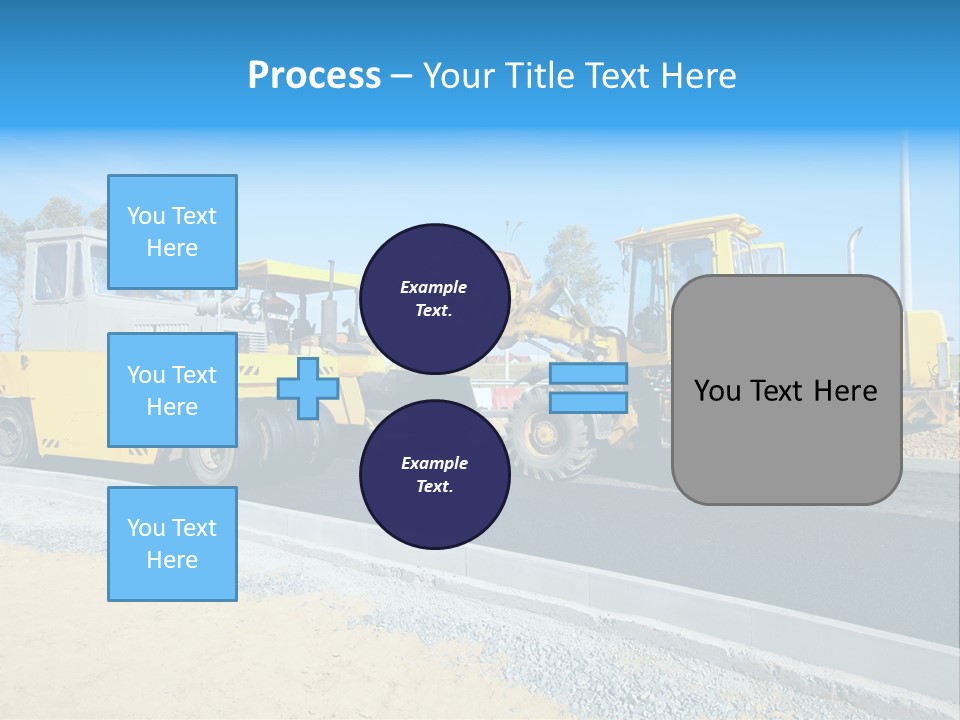 Process – Your Title Text Here

You Text Here

You Text Here

You Text Here

Example Text.

Example Text.

You Text Here